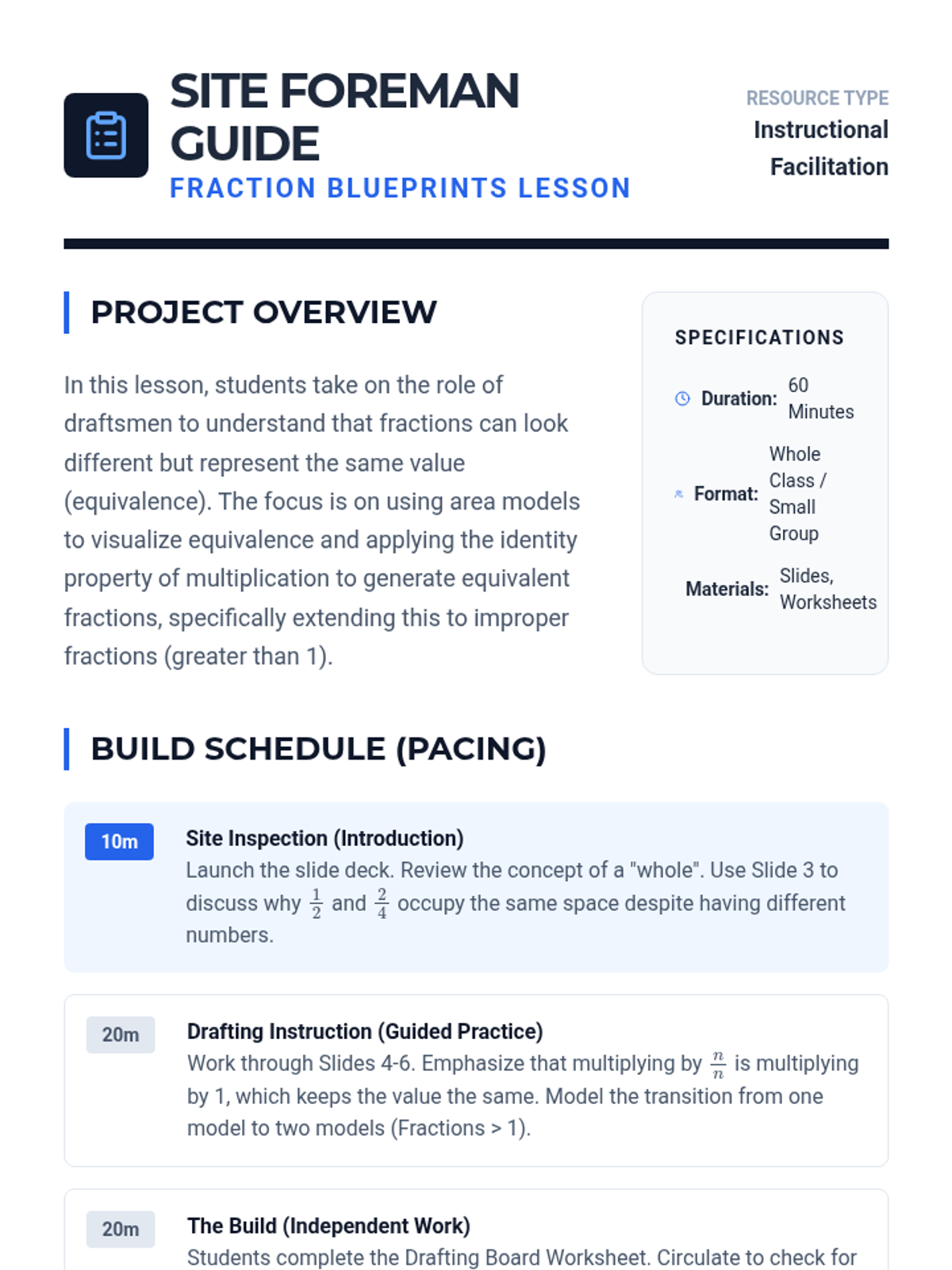 SITE FOREMAN GUIDE
FRACTION BLUEPRINTS LESSON

RESOURCE TYPE
Instructional Facilitation

PROJECT OVERVIEW

In this lesson, students take on the role of draftsmen to understand that fractions can look different but represent the same value (equivalence). The focus is on using area models to visualize equivalence and applying the identity property of multiplication to generate equivalent fractions, specifically extending this to improper fractions (greater than 1).

SPECIFICATIONS

Duration: 60 Minutes

Format: Whole Class / Small Group

Materials: Slides, Worksheets

BUILD SCHEDULE (PACING)

10m
Site Inspection (Introduction)
Launch the slide deck. Review the concept of a "whole". Use Slide 3 to discuss why $\frac{1}{2}$ and $\frac{2}{4}$ occupy the same space despite having different numbers.

20m
Drafting Instruction (Guided Practice)
Work through Slides 4-6. Emphasize that multiplying by $\frac{n}{n}$ is multiplying by 1, which keeps the value the same. Model the transition from one model to two models (Fractions > 1).

20m
The Build (Independent Work)
Students complete the Drafting Board Worksheet. Circulate to check for